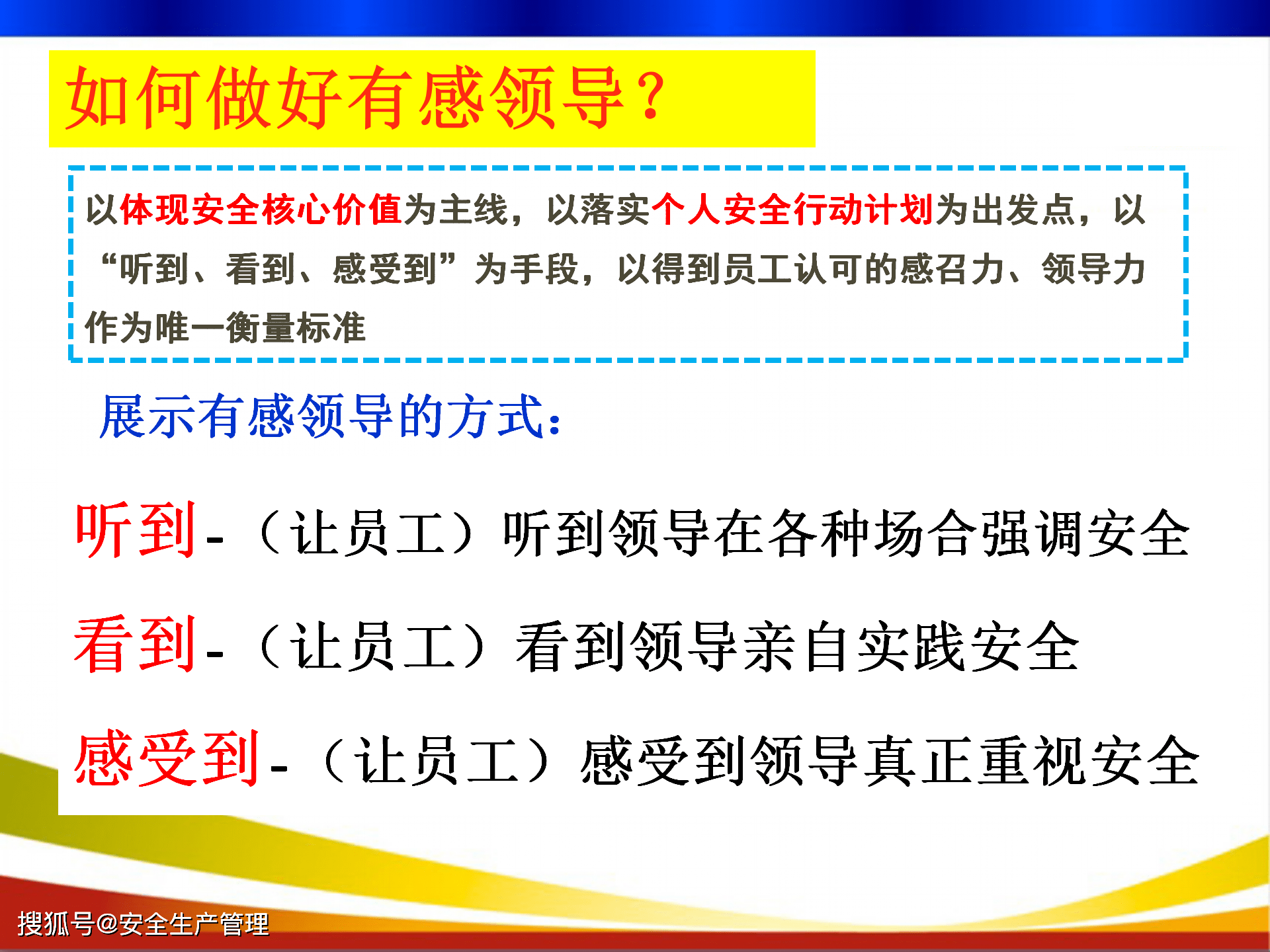 如何做好有感领导？

以体现安全核心价值为主线，以落实个人安全行动计划为出发点，以“听到、看到、感受到”为手段，以得到员工认可的感召力、领导力作为唯一衡量标准

展示有感领导的方式：

听到-（让员工）听到领导在各种场合强调安全

看到-（让员工）看到领导亲自实践安全

感受到-（让员工）感受到领导真正重视安全

搜狐号@安全生产管理